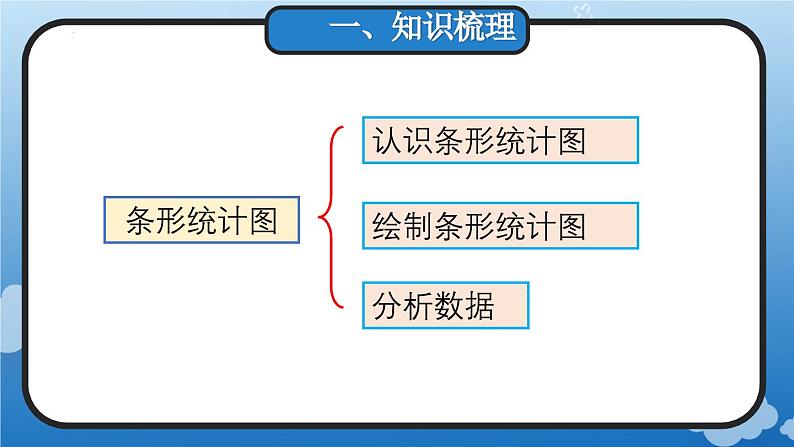 一、知识梳理

条形统计图

认识条形统计图

绘制条形统计图

分析数据